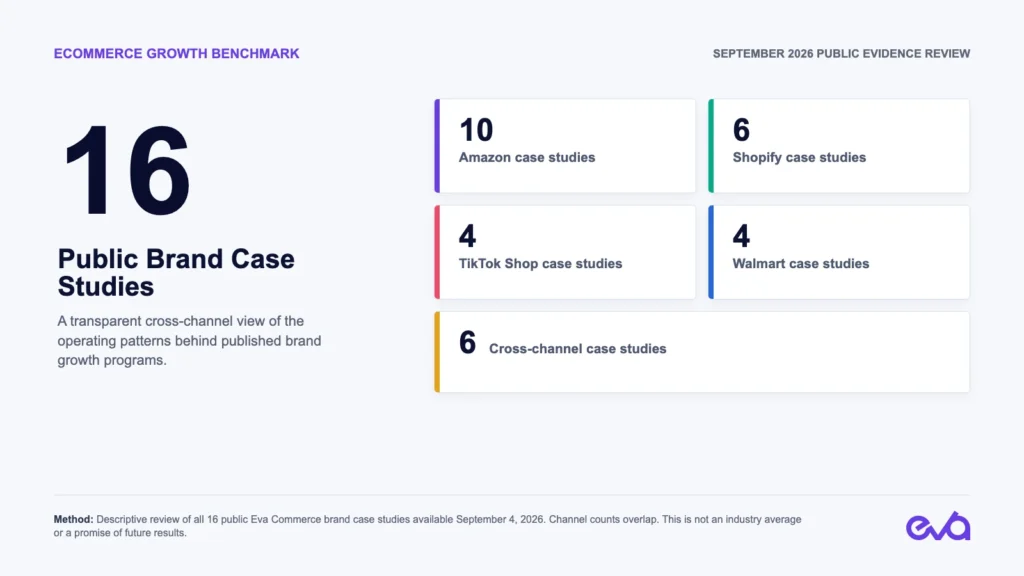 ECOMMERCE GROWTH BENCHMARK

SEPTEMBER 2026 PUBLIC EVIDENCE REVIEW

16

Public Brand Case Studies

A transparent cross-channel view of the operating patterns behind published brand growth programs.

10
Amazon case studies

6
Shopify case studies

4
TikTok Shop case studies

4
Walmart case studies

6
Cross-channel case studies

Method: Descriptive review of all 16 public Eva Commerce brand case studies available September 4, 2026. Channel counts overlap. This is not an industry average or a promise of future results.

eva